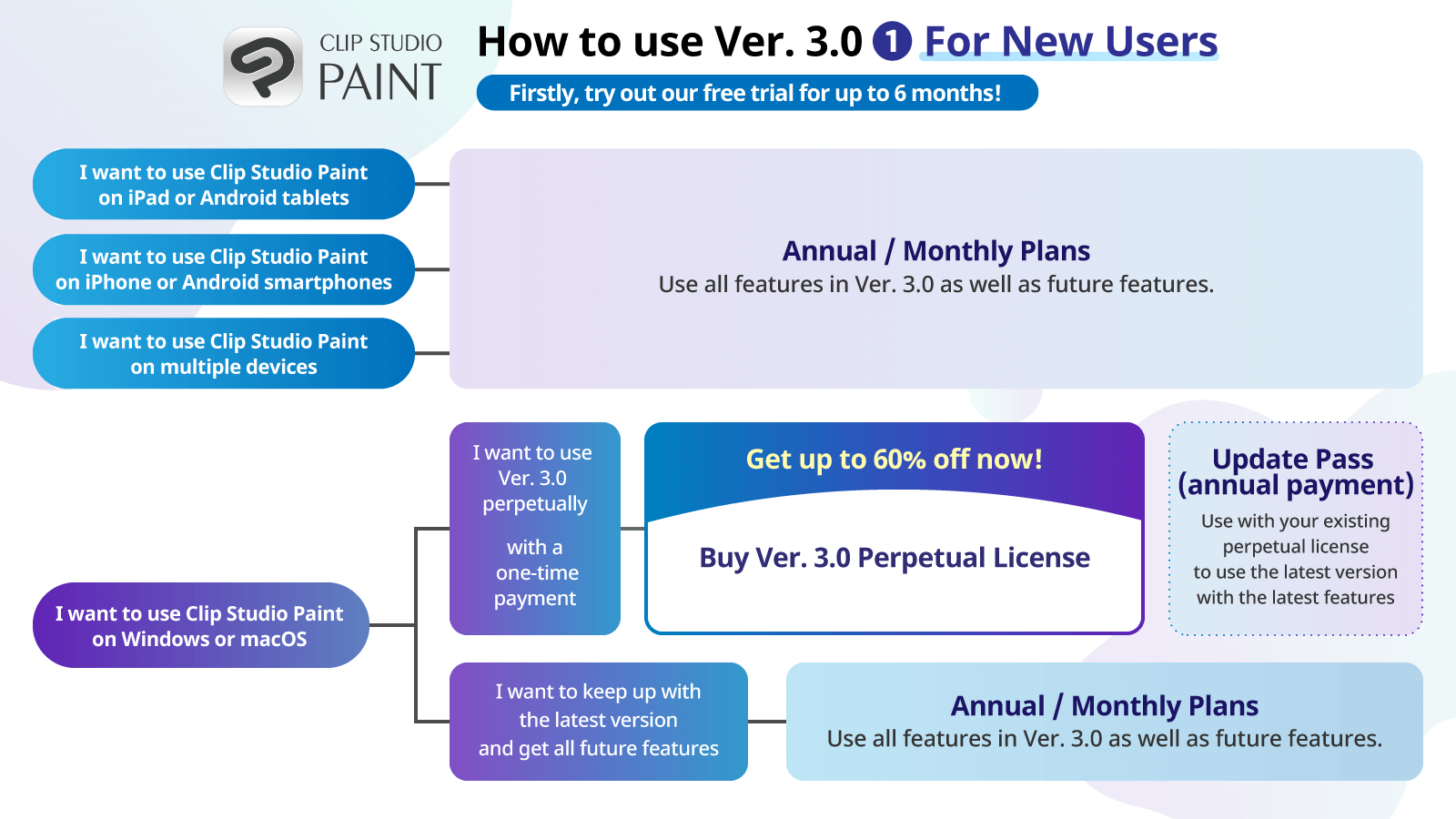 CLIP STUDIO PAINT

How to use Ver. 3.0 1 For New Users

Firstly, try out our free trial for up to 6 months!

I want to use Clip Studio Paint on iPad or Android tablets

I want to use Clip Studio Paint on iPhone or Android smartphones

I want to use Clip Studio Paint on multiple devices

Annual / Monthly Plans
Use all features in Ver. 3.0 as well as future features.

I want to use Clip Studio Paint on Windows or macOS

I want to use Ver. 3.0 perpetually

with a one-time payment

Get up to 60% off now!

Buy Ver. 3.0 Perpetual License

Update Pass (annual payment)
Use with your existing perpetual license to use the latest version with the latest features

I want to keep up with the latest version and get all future features

Annual / Monthly Plans
Use all features in Ver. 3.0 as well as future features.